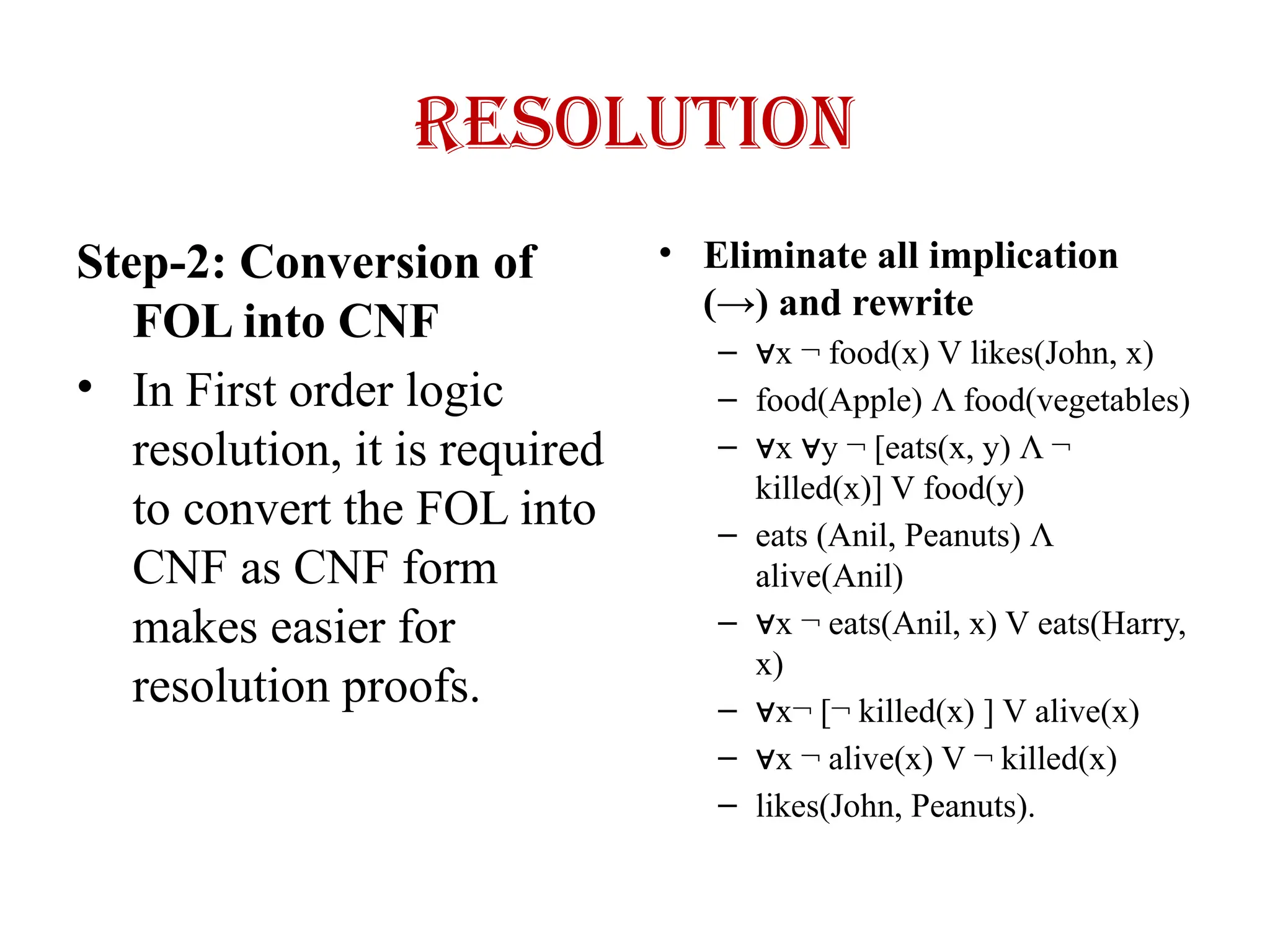 RESOLUTION

Step-2: Conversion of FOL into CNF

• In First order logic resolution, it is required to convert the FOL into CNF as CNF form makes easier for resolution proofs.

• Eliminate all implication (→) and rewrite
– ∀x ¬ food(x) V likes(John, x)
– food(Apple) Λ food(vegetables)
– ∀x ∀y ¬ [eats(x, y) Λ ¬ killed(x)] V food(y)
– eats (Anil, Peanuts) Λ alive(Anil)
– ∀x ¬ eats(Anil, x) V eats(Harry, x)
– ∀x¬ [¬ killed(x) ] V alive(x)
– ∀x ¬ alive(x) V ¬ killed(x)
– likes(John, Peanuts).